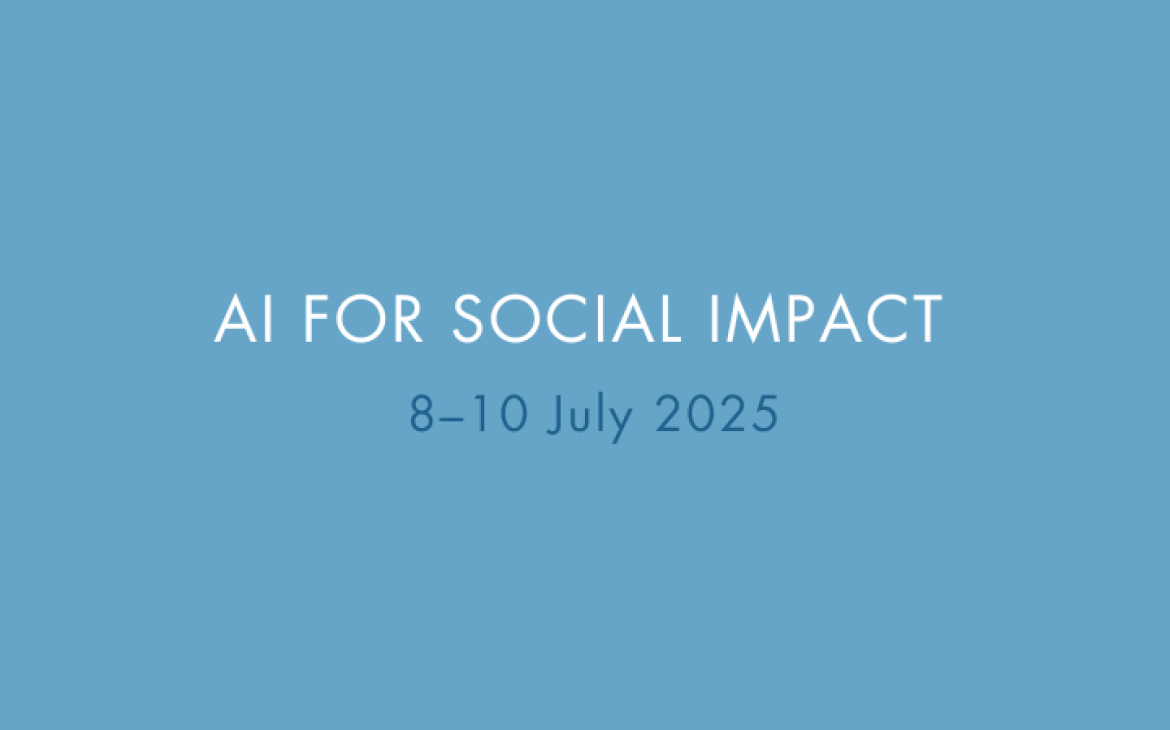 AI FOR SOCIAL IMPACT

8–10 July 2025